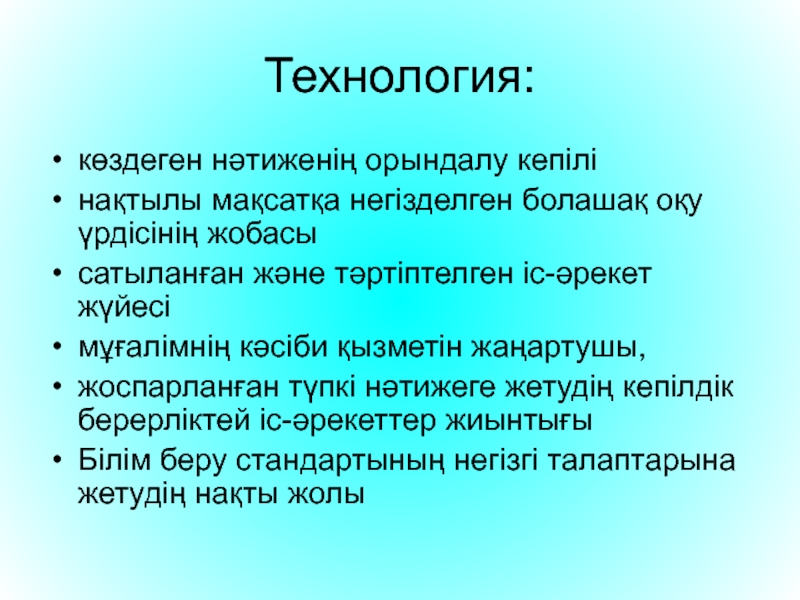 Технология:

• көздеген нәтиженің орындалу кепілі
• нақтылы мақсатқа негізделген болашақ оқу үрдісінің жобасы
• сатыланған және тәртіптелген іс-әрекет жүйесі
• мұғалімнің кәсіби қызметін жаңартушы,
• жоспарланған түпкі нәтижеге жетудің кепілдік берерліктей іс-әрекеттер жиынтығы
• Білім беру стандартының негізгі талаптарына жетудің нақты жолы